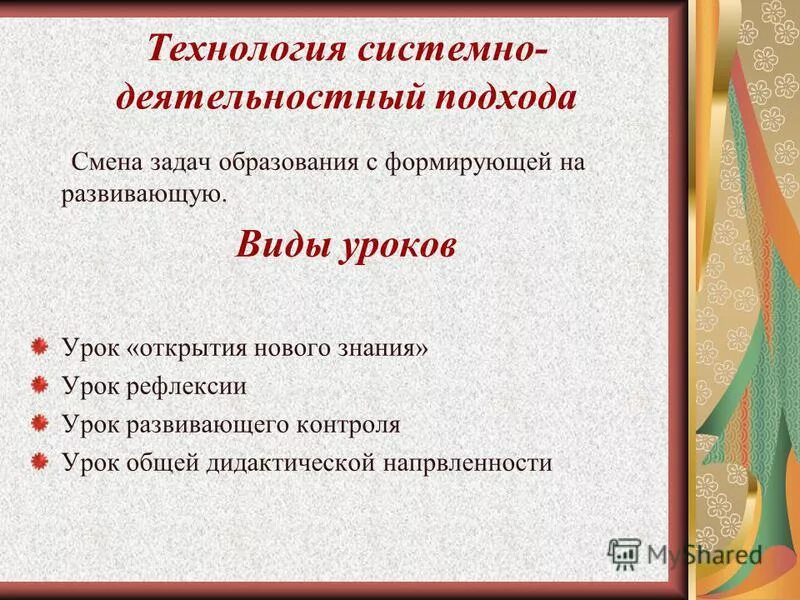 Технология системно-деятельностный подхода

Смена задач образования с формирующей на развивающую.

Виды уроков

Урок «открытия нового знания»
Урок рефлексии
Урок развивающего контроля
Урок общей дидактической напрвленности

MyShared